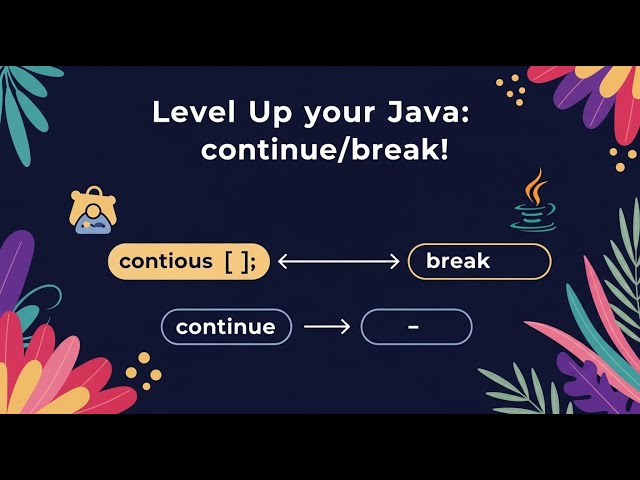 Level Up your Java:
continue/break!

contious [ ];

break

continue

-